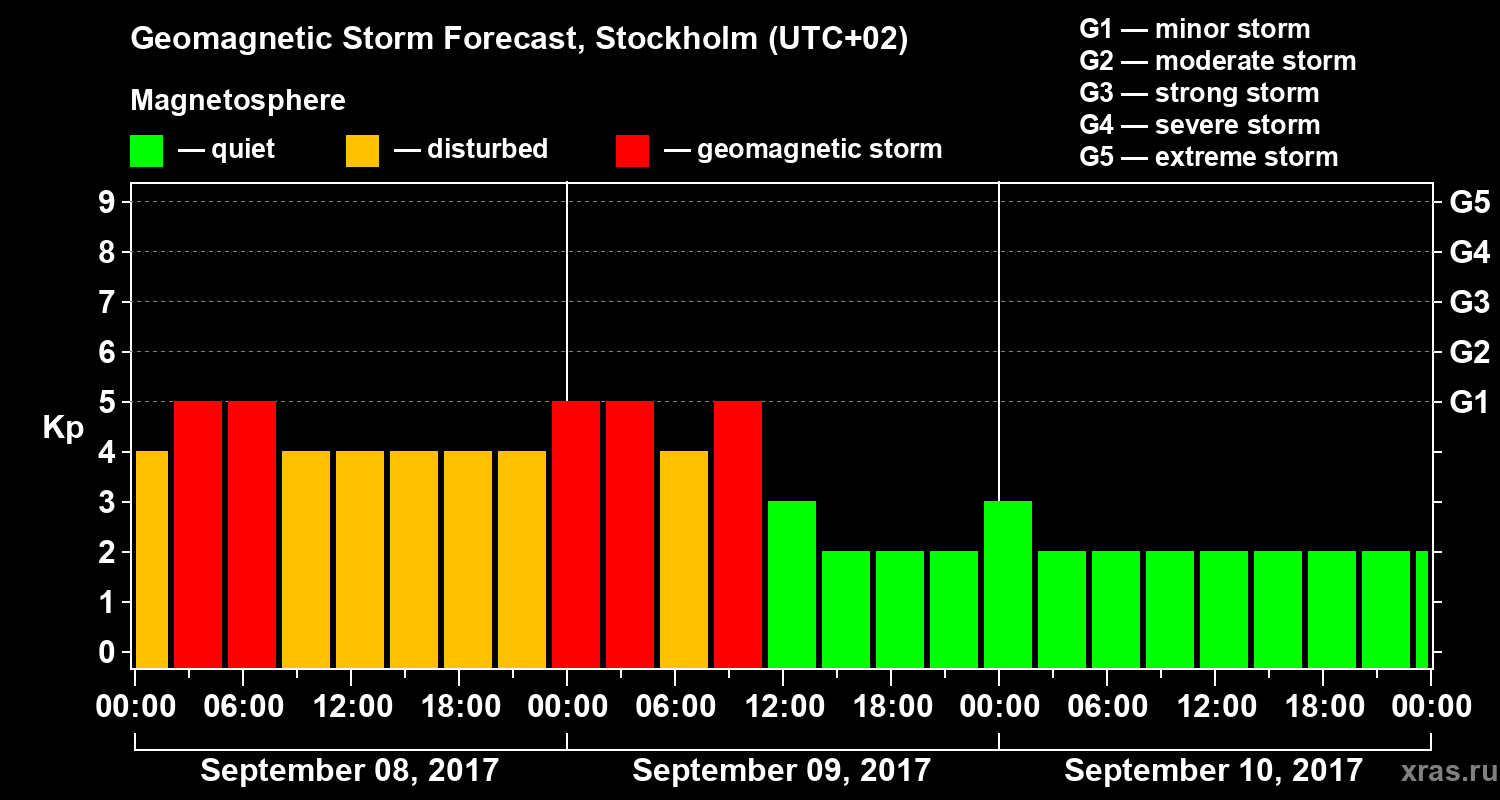 Geomagnetic Storm Forecast, Stockholm (UTC+02)

Magnetosphere

— quiet — disturbed — geomagnetic storm

G1 — minor storm
G2 — moderate storm
G3 — strong storm
G4 — severe storm
G5 — extreme storm

Kp

9
8
7
6
5
4
3
2
1
0

G5
G4
G3
G2
G1

00:00 06:00 12:00 18:00 00:00 06:00 12:00 18:00 00:00 06:00 12:00 18:00 00:00

September 08, 2017
September 09, 2017
September 10, 2017

xras.ru